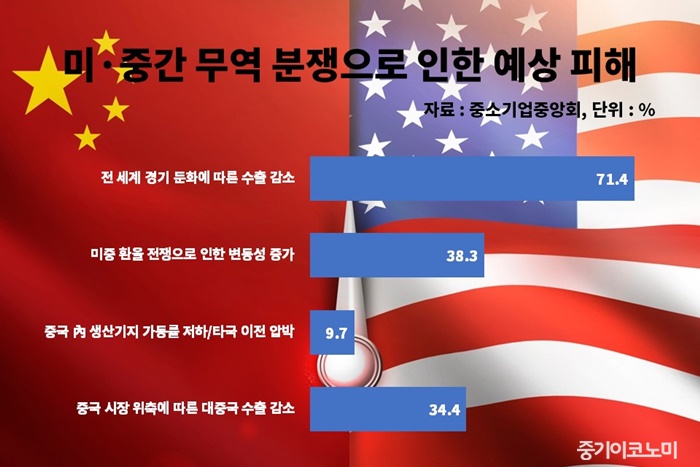 미·중간 무역 분쟁으로 인한 예상 피해

자료 : 중소기업중앙회, 단위 : %

전 세계 경기 둔화에 따른 수출 감소 71.4

미중 환율 전쟁으로 인한 변동성 증가 38.3

중국 內 생산기지 가동률 저하/타국 이전 압박 9.7

중국 시장 위축에 따른 대중국 수출 감소 34.4

중기이코노미